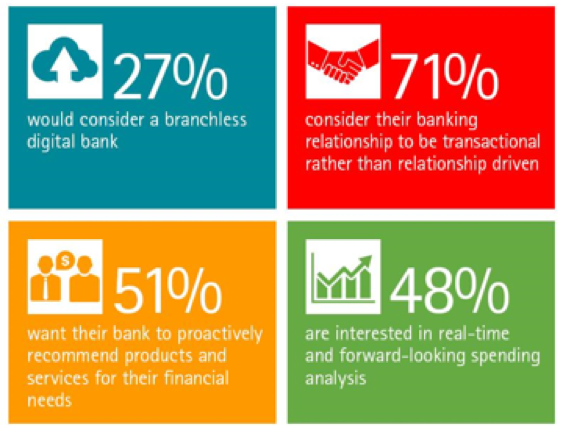 27%
would consider a branchless digital bank

71%
consider their banking relationship to be transactional rather than relationship driven

$
51%
want their bank to proactively recommend products and services for their financial needs

48%
are interested in real-time and forward-looking spending analysis